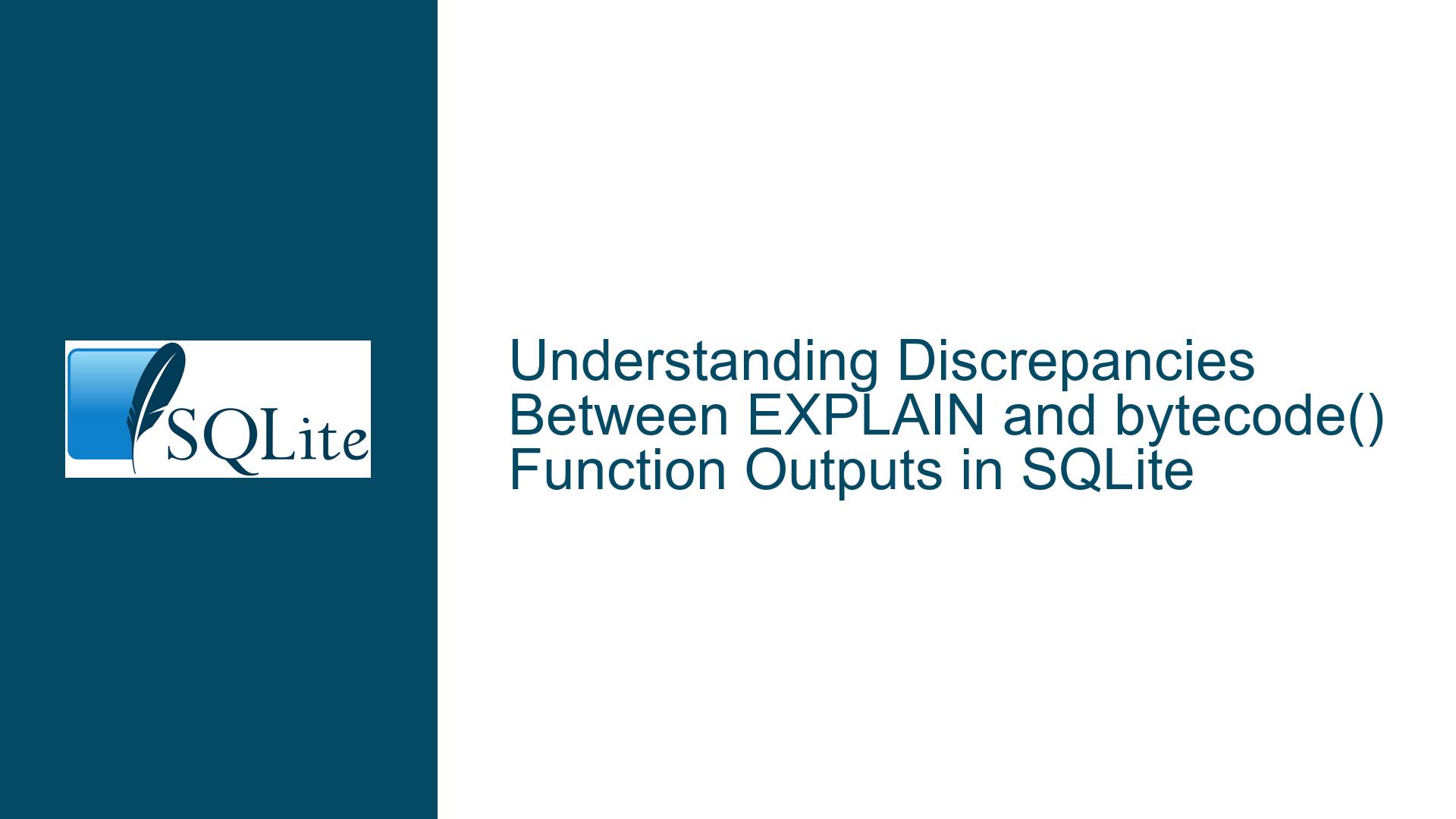 SQLite

Understanding Discrepancies Between EXPLAIN and bytecode() Function Outputs in SQLite